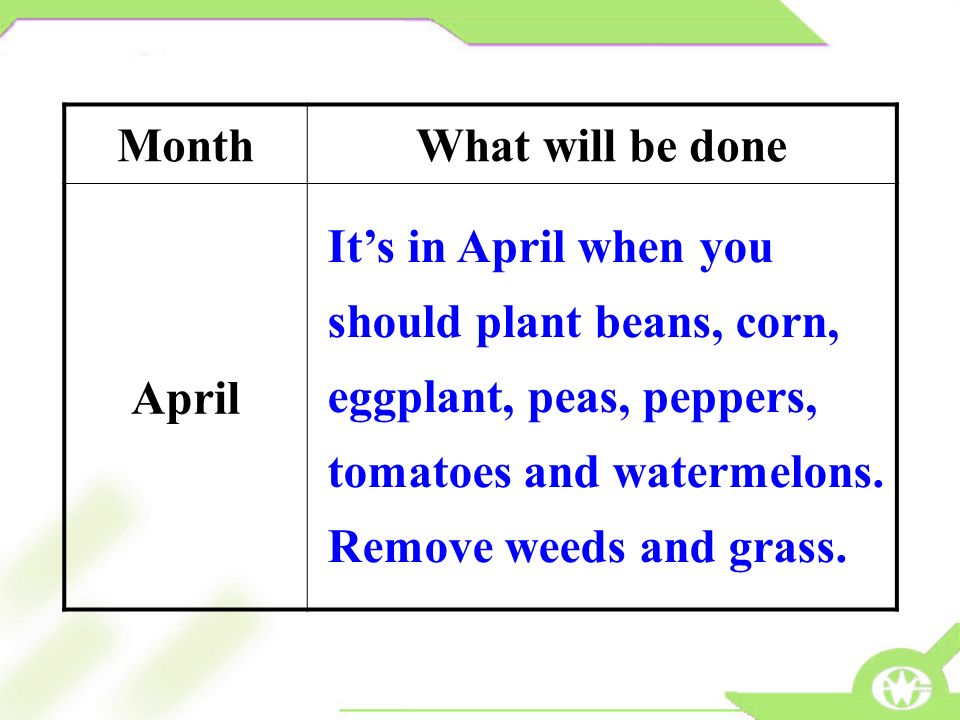 | Month | What will be done |
|---|---|
| April | It’s in April when you should plant beans, corn, eggplant, peas, peppers, tomatoes and watermelons. Remove weeds and grass. |